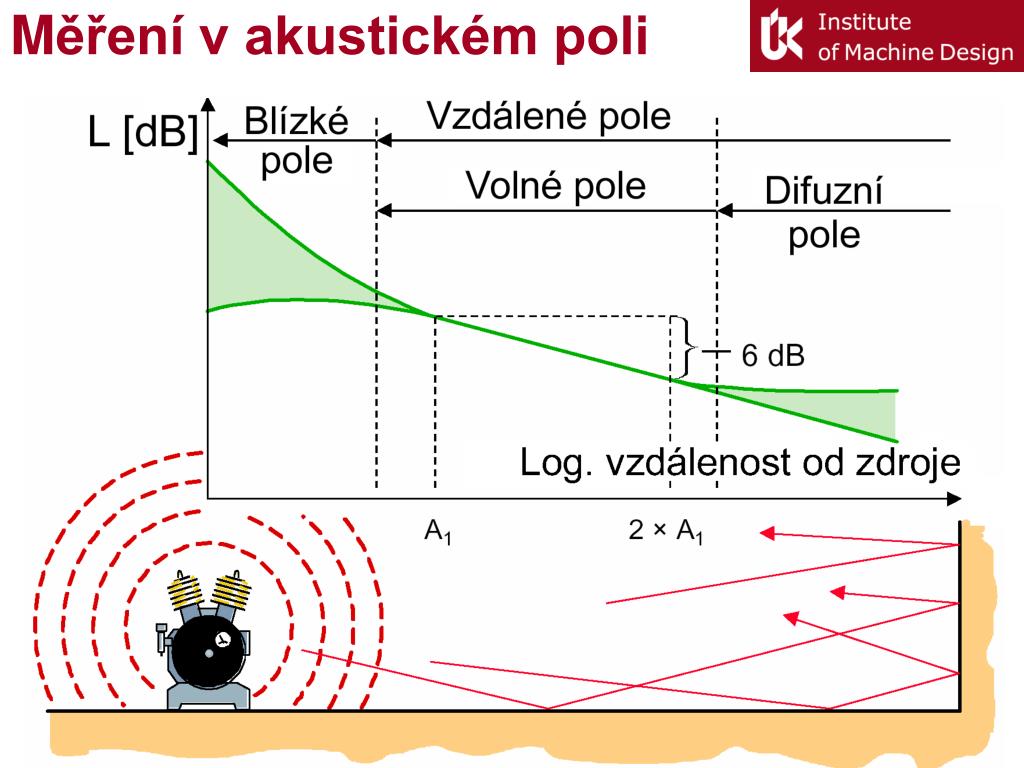 Měření v akustickém poli

Institute of Machine Design

L [dB]

Blízké pole

Vzdálené pole

Volné pole

Difuzní pole

6 dB

Log. vzdálenost od zdroje

$A_1$

$2 \times A_1$